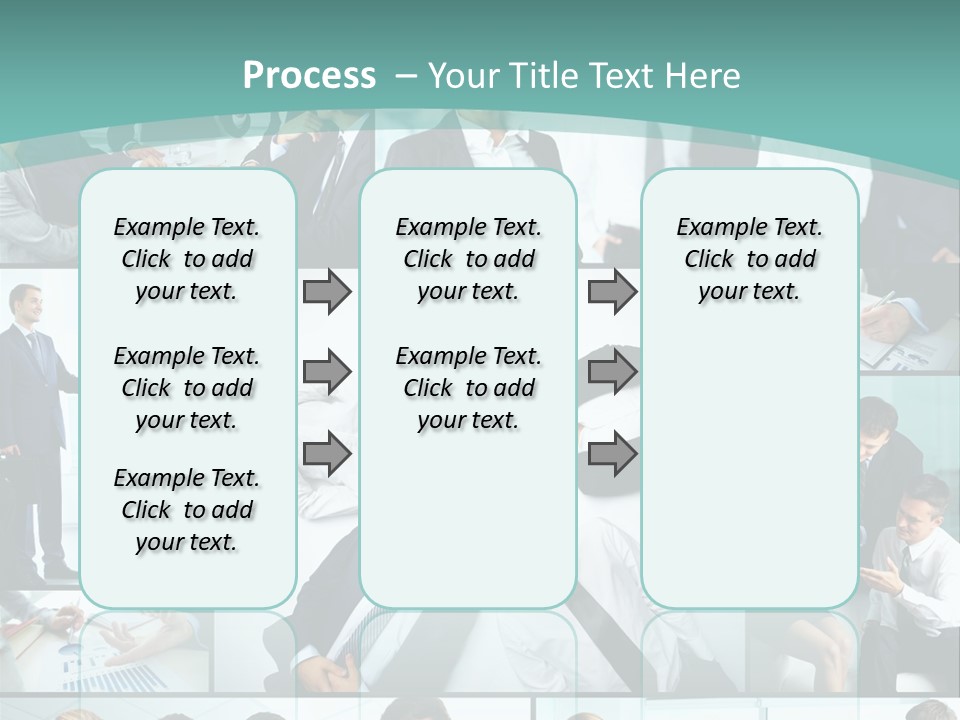 Process – Your Title Text Here

Example Text. Click to add your text.

Example Text. Click to add your text.

Example Text. Click to add your text.

Example Text. Click to add your text.

Example Text. Click to add your text.

Example Text. Click to add your text.